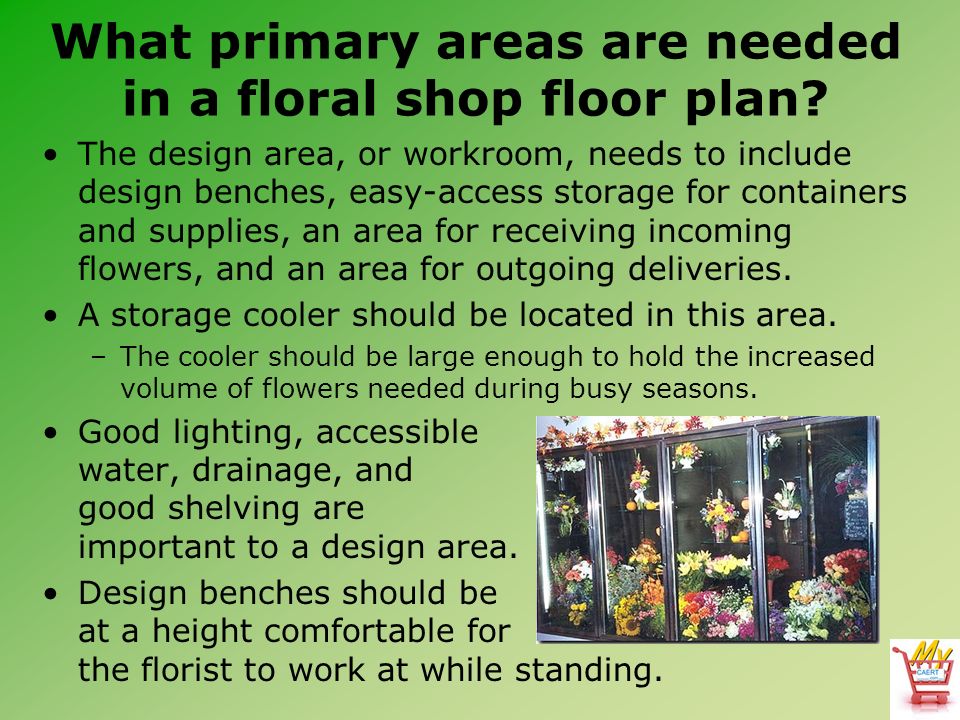 What primary areas are needed in a floral shop floor plan?

• The design area, or workroom, needs to include design benches, easy-access storage for containers and supplies, an area for receiving incoming flowers, and an area for outgoing deliveries.

• A storage cooler should be located in this area.

– The cooler should be large enough to hold the increased volume of flowers needed during busy seasons.

• Good lighting, accessible water, drainage, and good shelving are important to a design area.

• Design benches should be at a height comfortable for the florist to work at while standing.

My CAERT